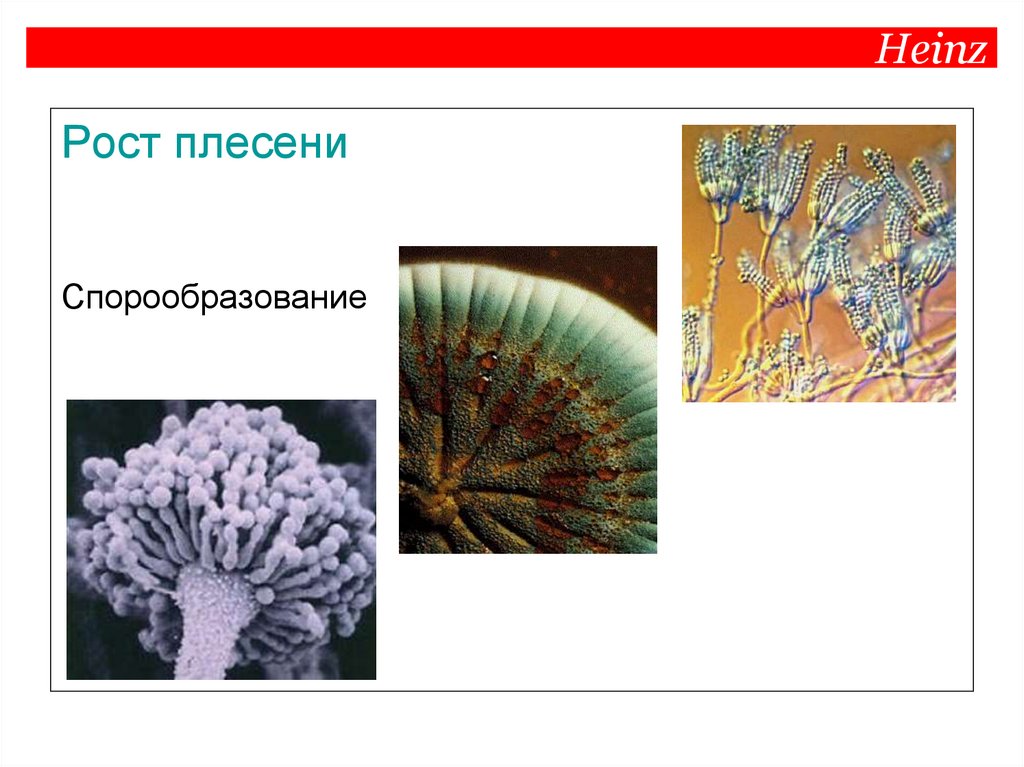 Heinz

Рост плесени

Спорообразование